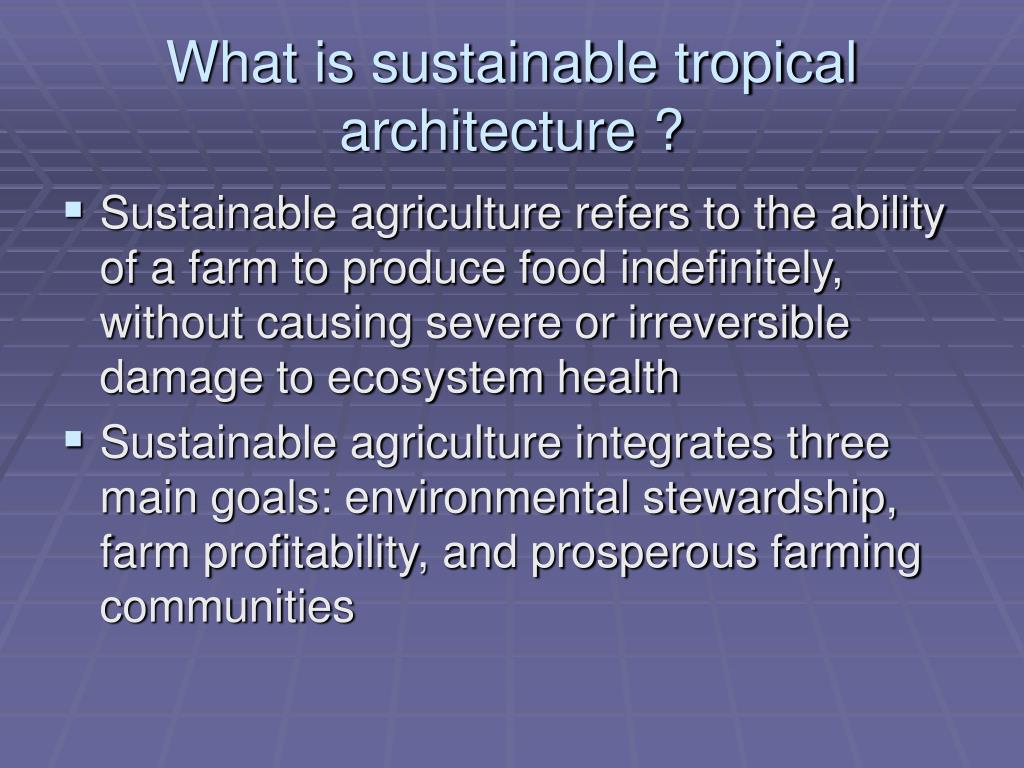 What is sustainable tropical architecture ?

▪ Sustainable agriculture refers to the ability of a farm to produce food indefinitely, without causing severe or irreversible damage to ecosystem health

▪ Sustainable agriculture integrates three main goals: environmental stewardship, farm profitability, and prosperous farming communities